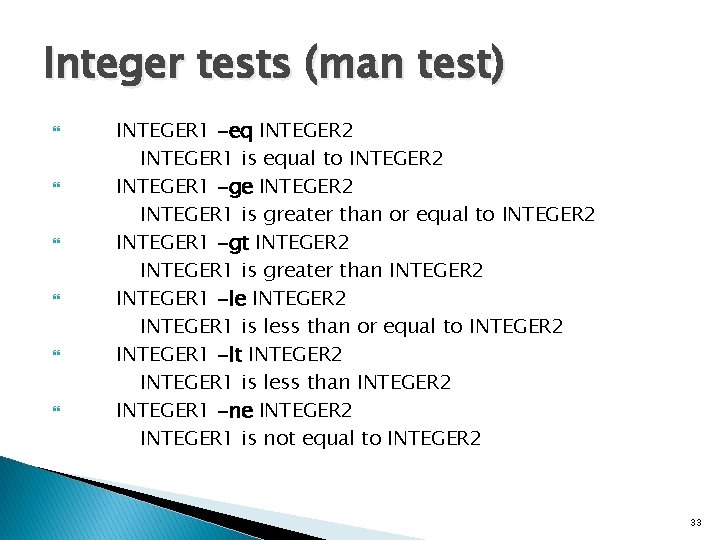 Integer tests (man test)

INTEGER1 -eq INTEGER2
INTEGER1 is equal to INTEGER2

INTEGER1 -ge INTEGER2
INTEGER1 is greater than or equal to INTEGER2

INTEGER1 -gt INTEGER2
INTEGER1 is greater than INTEGER2

INTEGER1 -le INTEGER2
INTEGER1 is less than or equal to INTEGER2

INTEGER1 -lt INTEGER2
INTEGER1 is less than INTEGER2

INTEGER1 -ne INTEGER2
INTEGER1 is not equal to INTEGER2

33